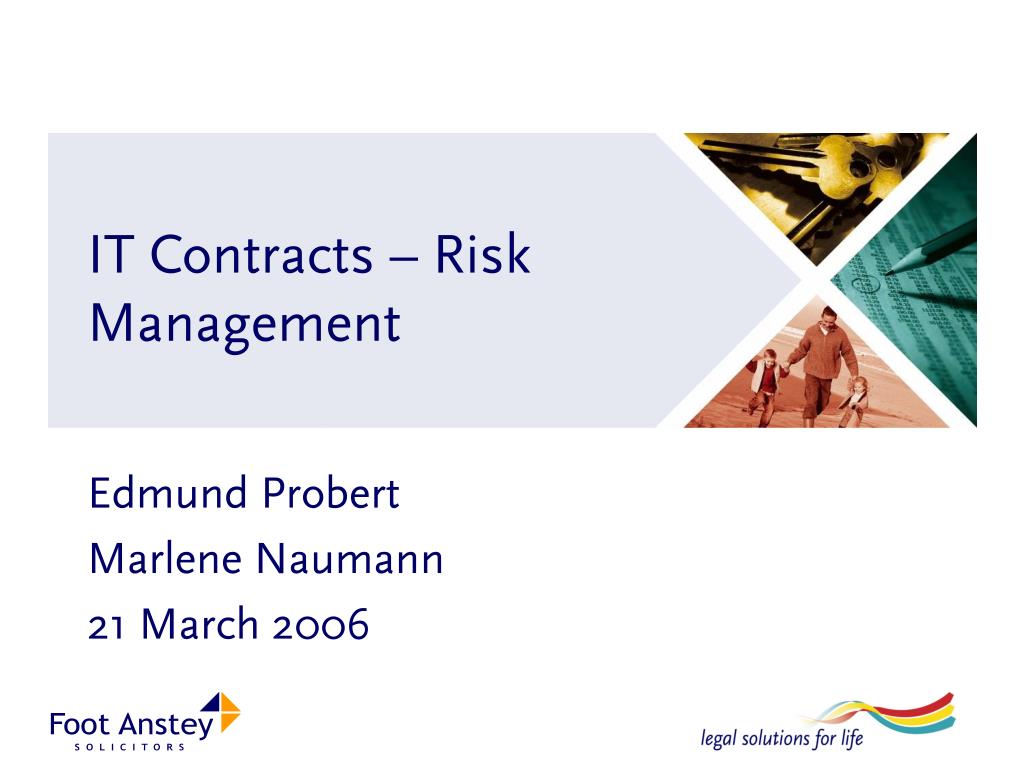 IT Contracts – Risk Management

Edmund Probert
Marlene Naumann
21 March 2006

Foot Anstey
SOLICITORS

legal solutions for life